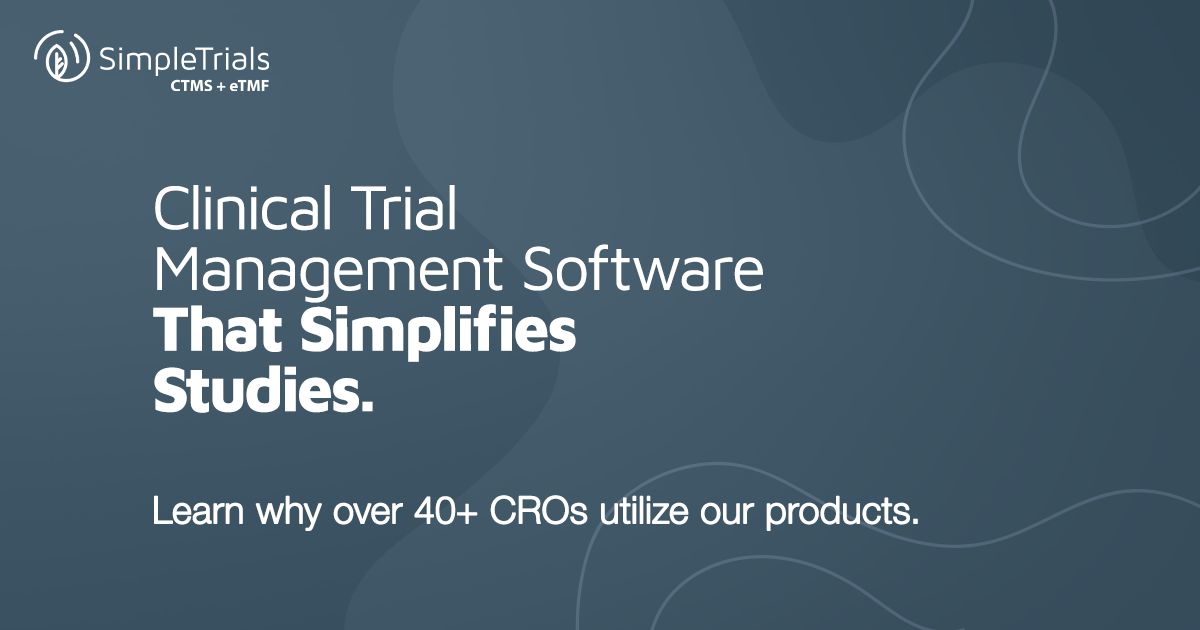 SimpleTrials
CTMS + eTMF

Clinical Trial Management Software That Simplifies Studies.

Learn why over 40+ CROs utilize our products.